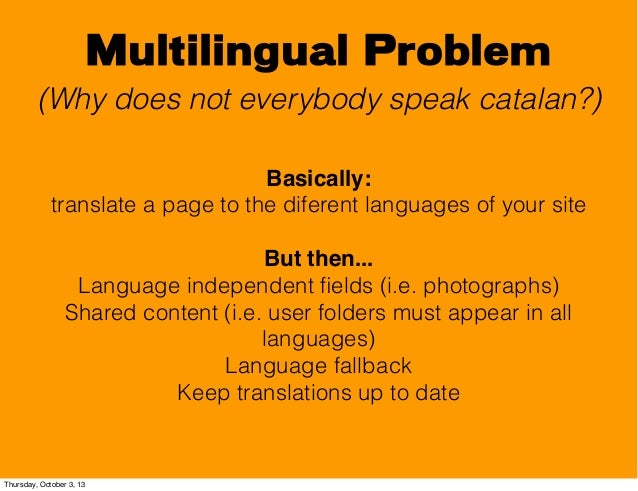 Multilingual Problem
(Why does not everybody speak catalan?)

Basically:
translate a page to the diferent languages of your site

But then...
Language independent fields (i.e. photographs)
Shared content (i.e. user folders must appear in all languages)
Language fallback
Keep translations up to date

Thursday, October 3, 13